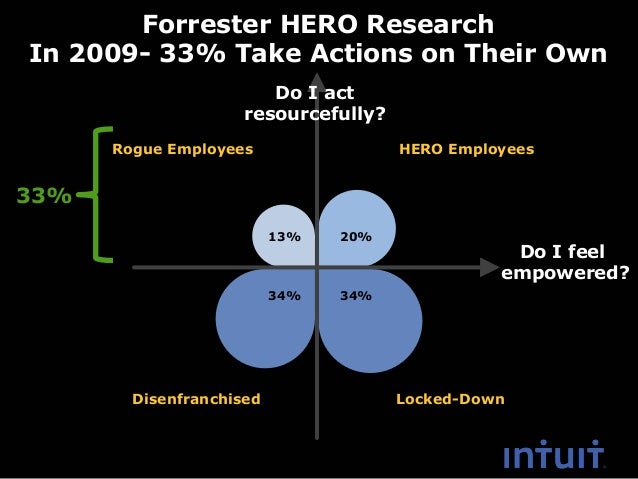 Forrester HERO Research
In 2009- 33% Take Actions on Their Own

Do I act resourcefully?

Rogue Employees

HERO Employees

33%

13%

20%

Do I feel empowered?

34%

34%

Disenfranchised

Locked-Down

intuit.